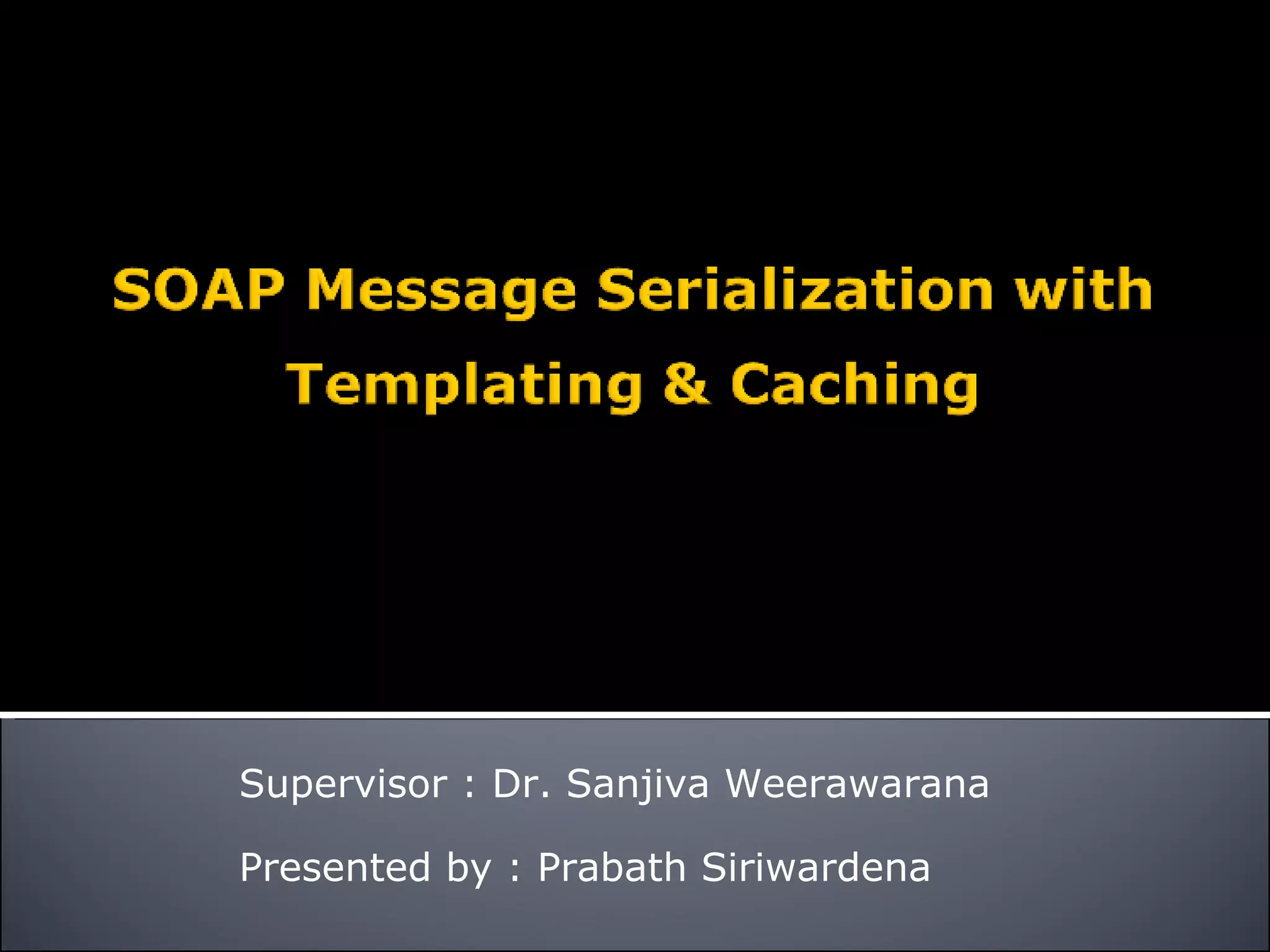 SOAP Message Serialization with Templating & Caching

Supervisor : Dr. Sanjiva Weerawarana

Presented by : Prabath Siriwardena